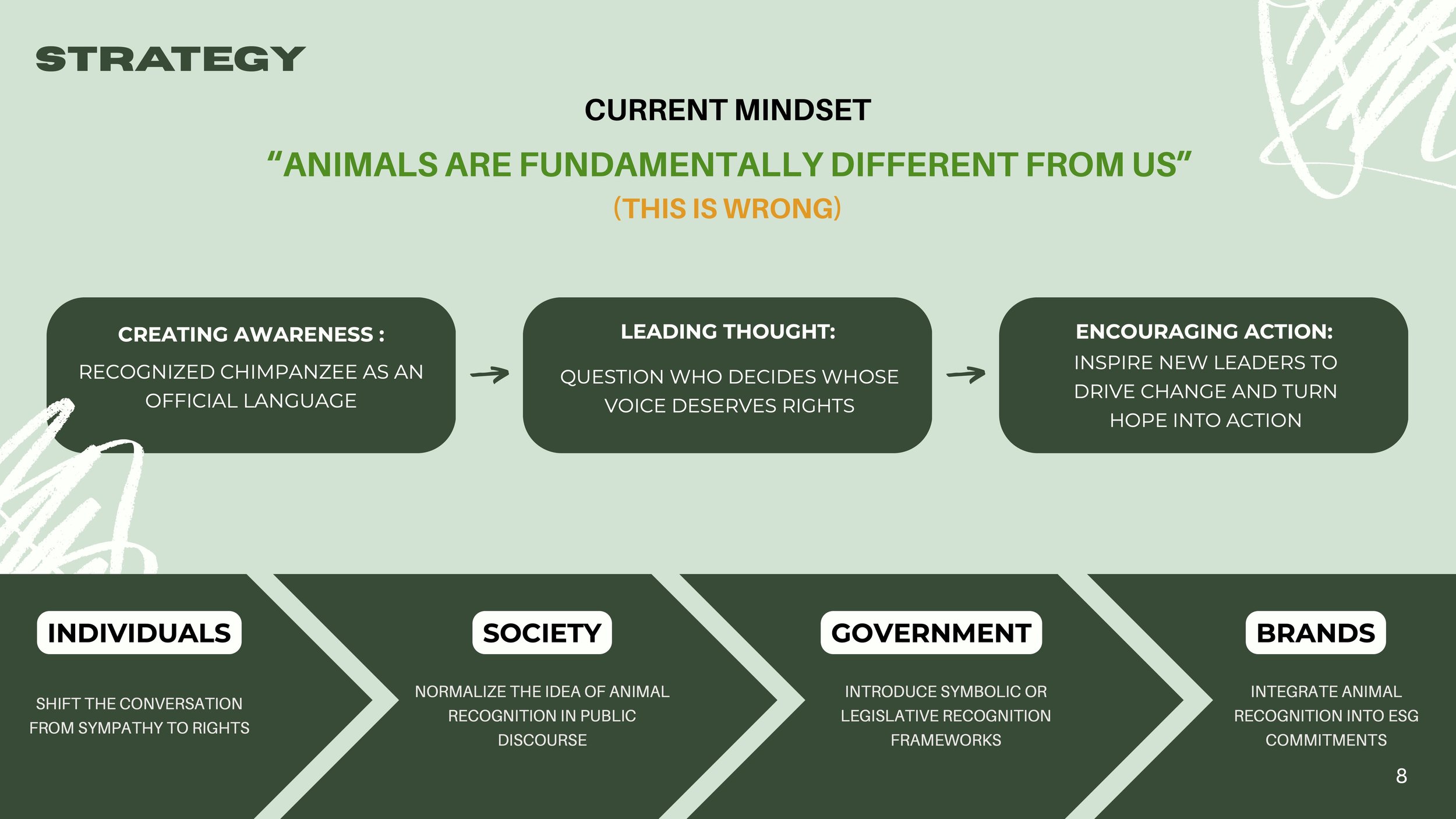 STRATEGY

CURRENT MINDSET

“ANIMALS ARE FUNDAMENTALLY DIFFERENT FROM US”

(THIS IS WRONG)

CREATING AWARENESS :

RECOGNIZED CHIMPANZEE AS AN OFFICIAL LANGUAGE

LEADING THOUGHT:

QUESTION WHO DECIDES WHOSE VOICE DESERVES RIGHTS

ENCOURAGING ACTION:

INSPIRE NEW LEADERS TO DRIVE CHANGE AND TURN HOPE INTO ACTION

INDIVIDUALS

SHIFT THE CONVERSATION FROM SYMPATHY TO RIGHTS

SOCIETY

NORMALIZE THE IDEA OF ANIMAL RECOGNITION IN PUBLIC DISCOURSE

GOVERNMENT

INTRODUCE SYMBOLIC OR LEGISLATIVE RECOGNITION FRAMEWORKS

BRANDS

INTEGRATE ANIMAL RECOGNITION INTO ESG COMMITMENTS

8